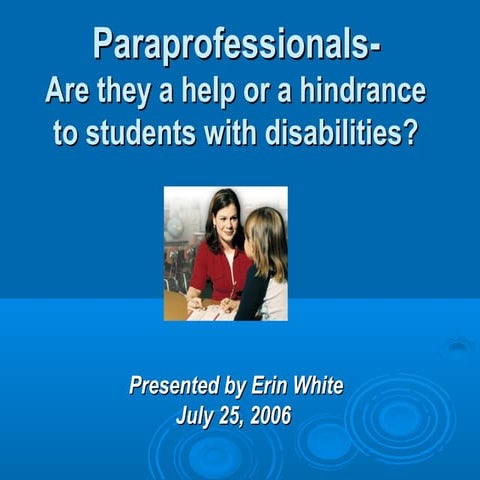 Paraprofessionals-
Are they a help or a hindrance to students with disabilities?

Presented by Erin White
July 25, 2006